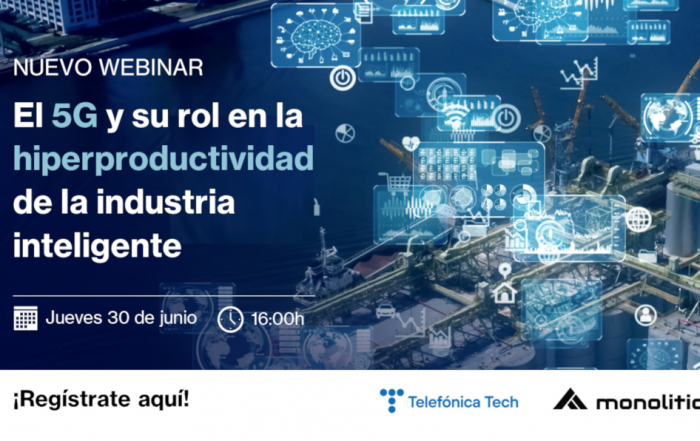 NUEVO WEBINAR

El 5G y su rol en la hiperproductividad de la industria inteligente

Jueves 30 de junio 16:00h

¡Regístrate aquí!

Telefónica Tech

monolitic